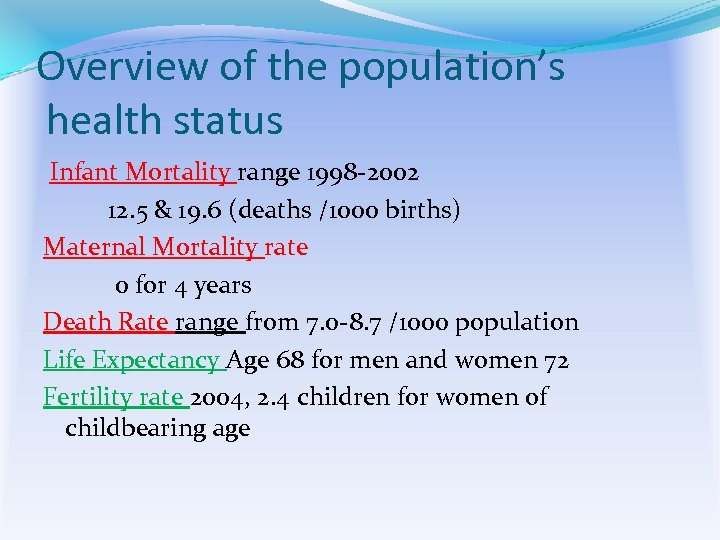 Overview of the population's health status

Infant Mortality range 1998-2002

12.5 & 19.6 (deaths /1000 births)

Maternal Mortality rate

0 for 4 years

Death Rate range from 7.0-8.7 /1000 population

Life Expectancy Age 68 for men and women 72

Fertility rate 2004, 2.4 children for women of childbearing age